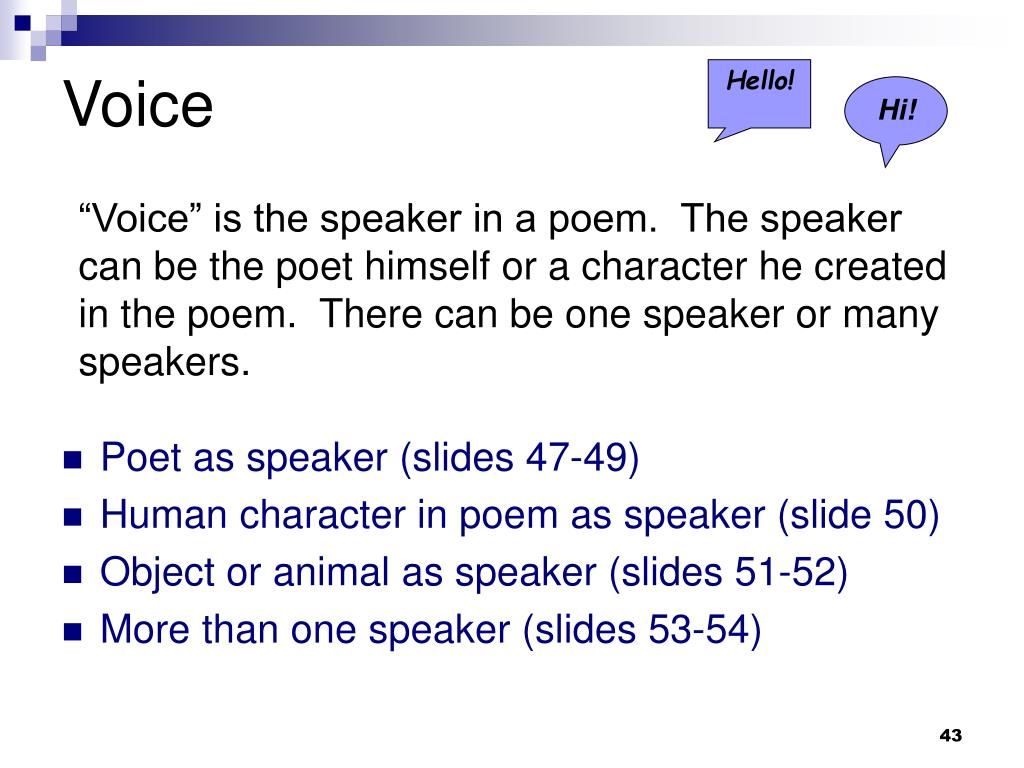 Voice

Hello!

Hi!

“Voice” is the speaker in a poem. The speaker can be the poet himself or a character he created in the poem. There can be one speaker or many speakers.

- Poet as speaker (slides 47-49)
- Human character in poem as speaker (slide 50)
- Object or animal as speaker (slides 51-52)
- More than one speaker (slides 53-54)

43